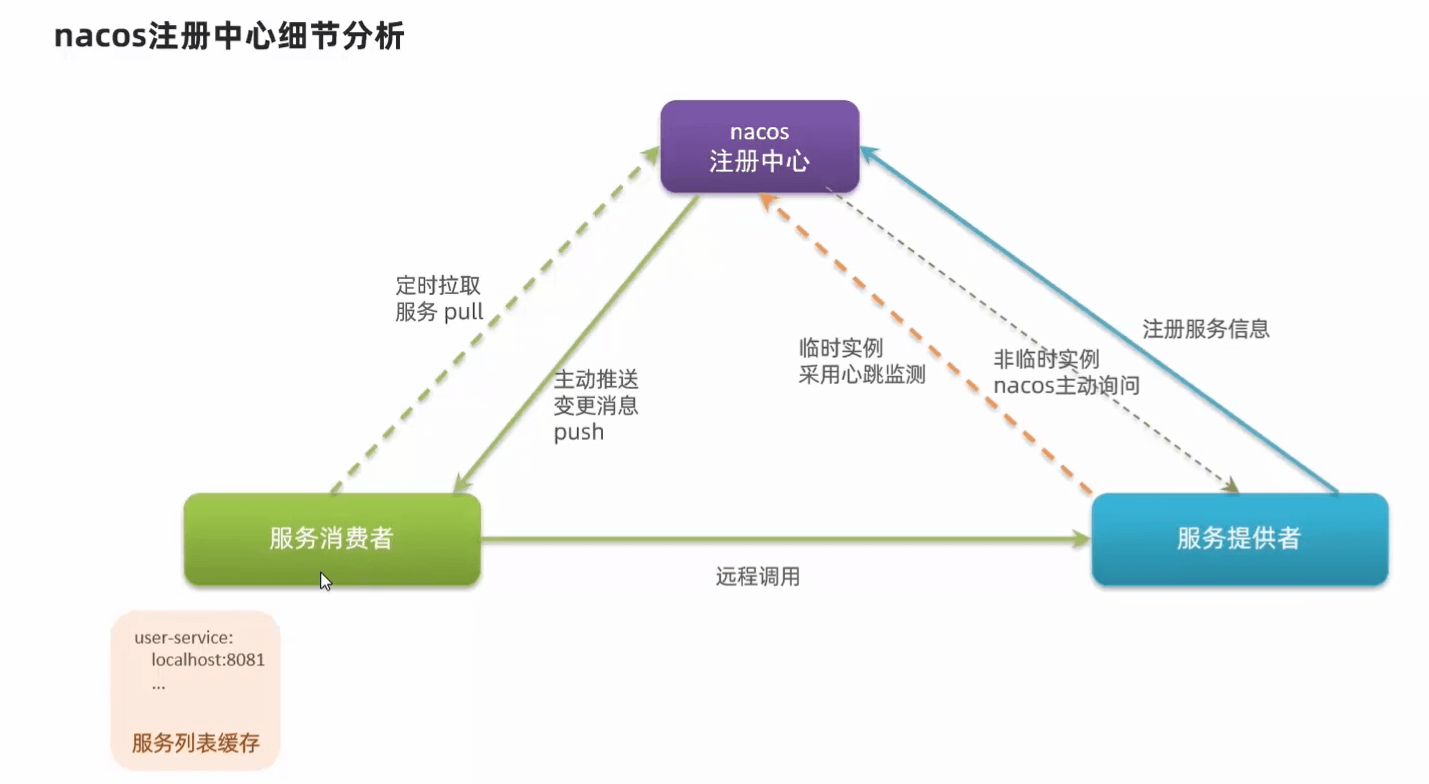 nacos注册中心细节分析

nacos
注册中心

定时拉取
服务 pull

主动推送
变更消息
push

临时实例
采用心跳监测

非临时实例
nacos主动询问

注册服务信息

服务消费者

远程调用

服务提供者

user-service:
localhost:8081
...

服务列表缓存